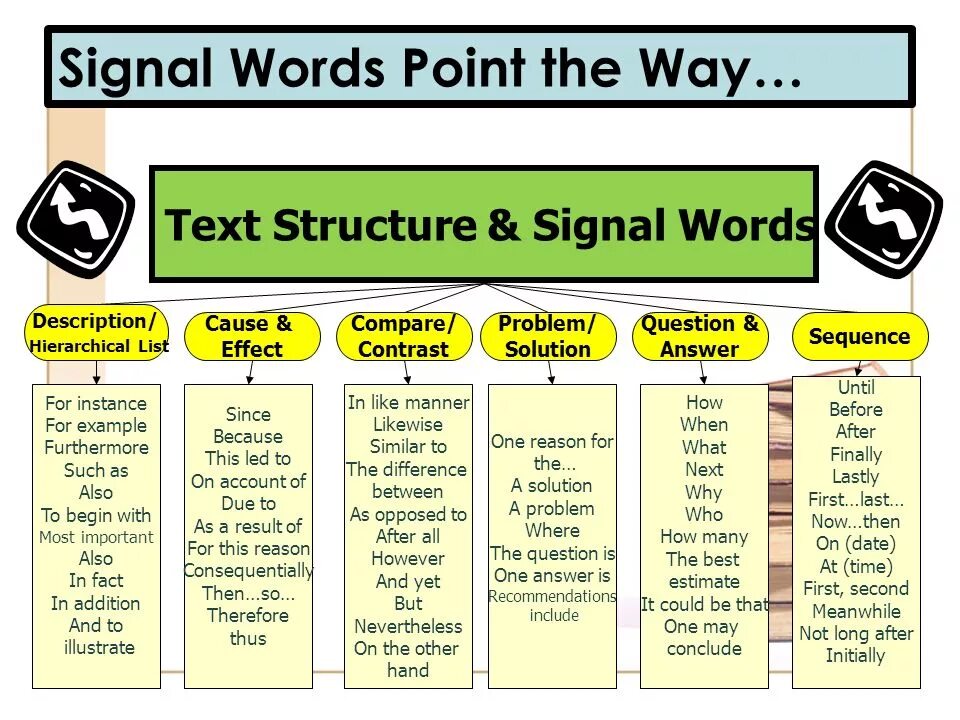 Signal Words Point the Way…

Text Structure & Signal Words

Description/ Hierarchical List

For instance
For example
Furthermore
Such as
Also
To begin with
Most important
Also
In fact
In addition
And to illustrate

Cause & Effect

Since
Because
This led to
On account of
Due to
As a result of
For this reason
Consequentially
Then…so…
Therefore
thus

Compare/ Contrast

In like manner
Likewise
Similar to
The difference between
As opposed to
After all
However
And yet
But
Nevertheless
On the other hand

Problem/ Solution

One reason for the…
A solution
A problem
Where
The question is
One answer is
Recommendations include

Question & Answer

How
When
What
Next
Why
Who
How many
The best estimate
It could be that
One may conclude

Sequence

Until
Before
After
Finally
Lastly
First…last…
Now…then
On (date)
At (time)
First, second
Meanwhile
Not long after
Initially